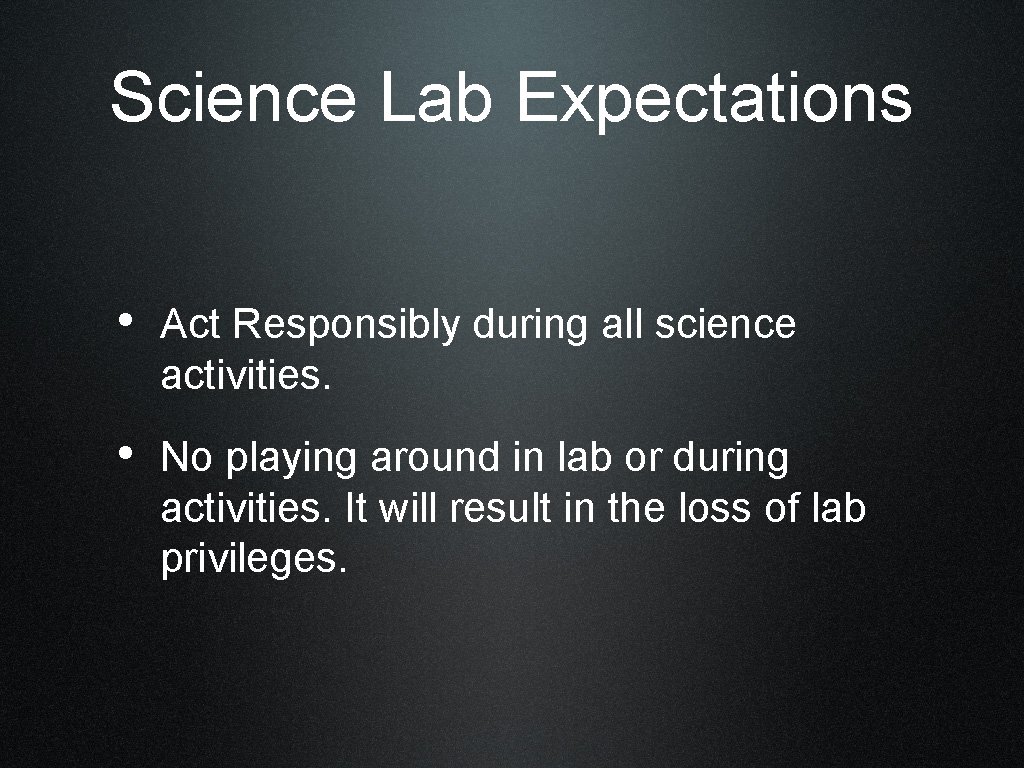 Science Lab Expectations

• Act Responsibly during all science activities.

• No playing around in lab or during activities. It will result in the loss of lab privileges.